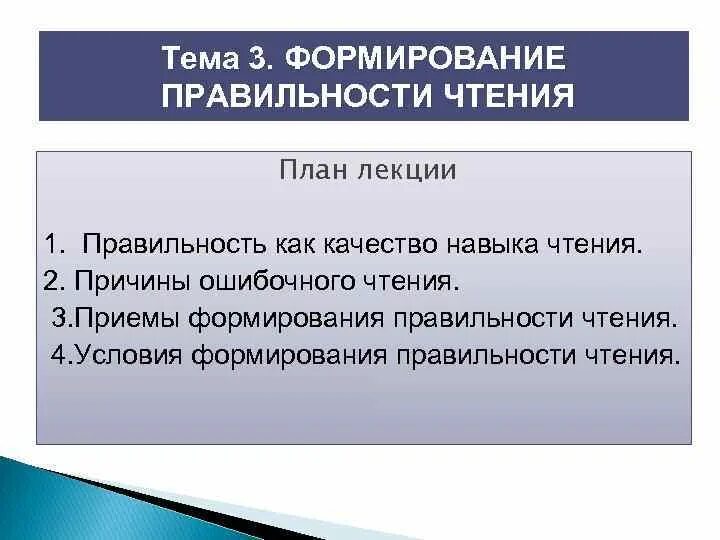 Тема 3. ФОРМИРОВАНИЕ ПРАВИЛЬНОСТИ ЧТЕНИЯ

План лекции

1. Правильность как качество навыка чтения.
2. Причины ошибочного чтения.
3.Приемы формирования правильности чтения.
4.Условия формирования правильности чтения.